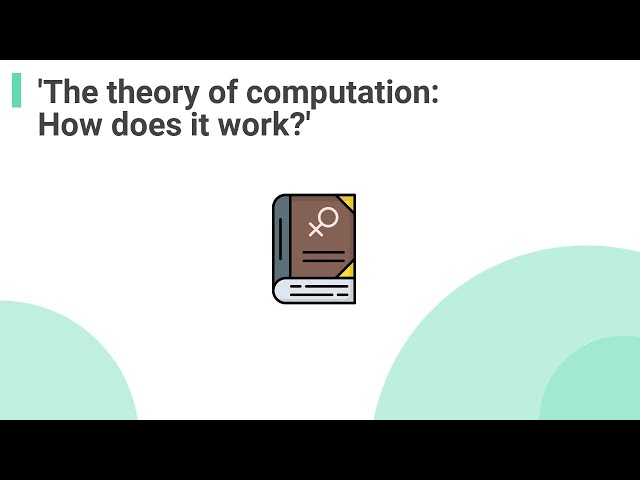 'The theory of computation: How does it work?'